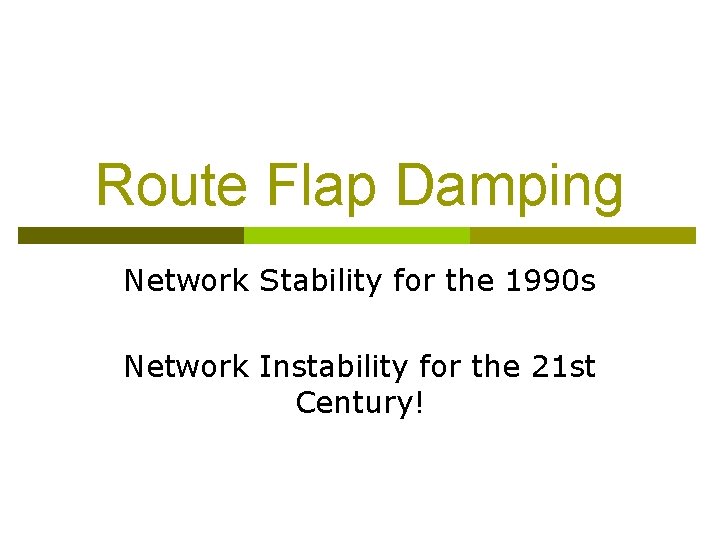 Route Flap Damping

Network Stability for the 1990s

Network Instability for the 21st Century!